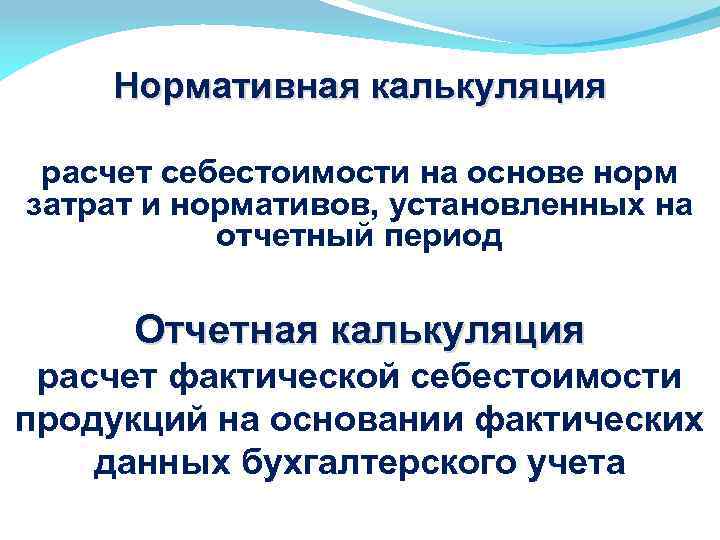 Нормативная калькуляция

расчет себестоимости на основе норм затрат и нормативов, установленных на отчетный период

Отчетная калькуляция

расчет фактической себестоимости продукций на основании фактических данных бухгалтерского учета